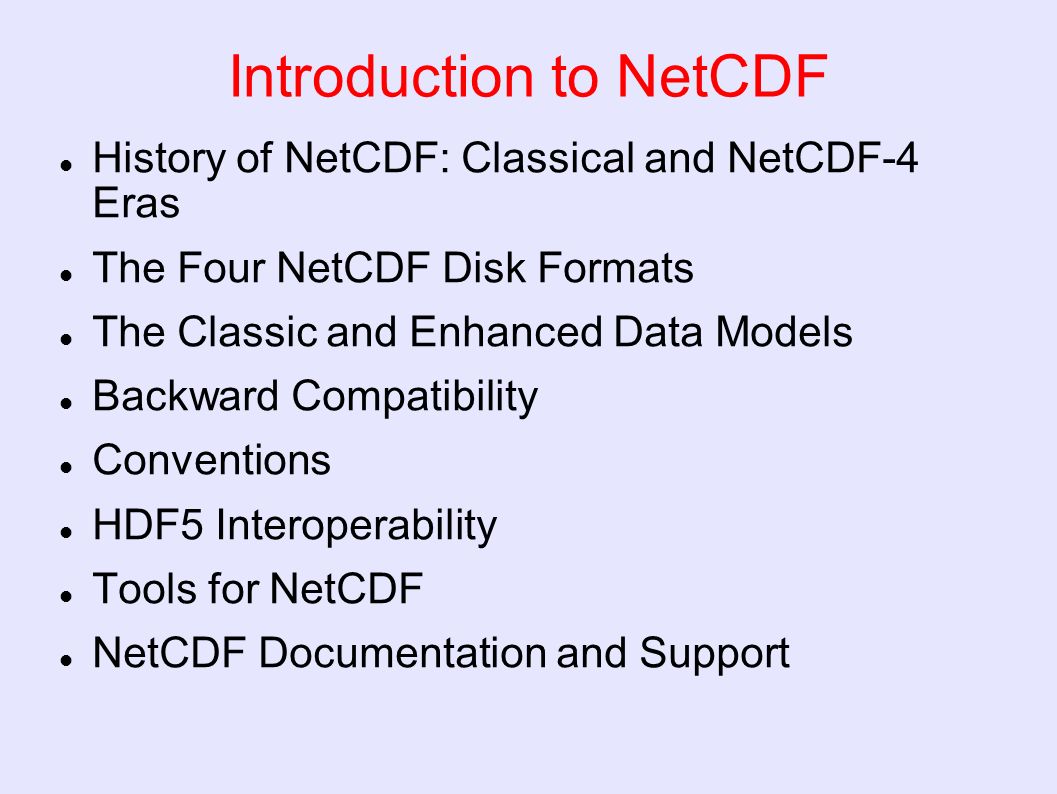 Introduction to NetCDF

- History of NetCDF: Classical and NetCDF-4 Eras
- The Four NetCDF Disk Formats
- The Classic and Enhanced Data Models
- Backward Compatibility
- Conventions
- HDF5 Interoperability
- Tools for NetCDF
- NetCDF Documentation and Support